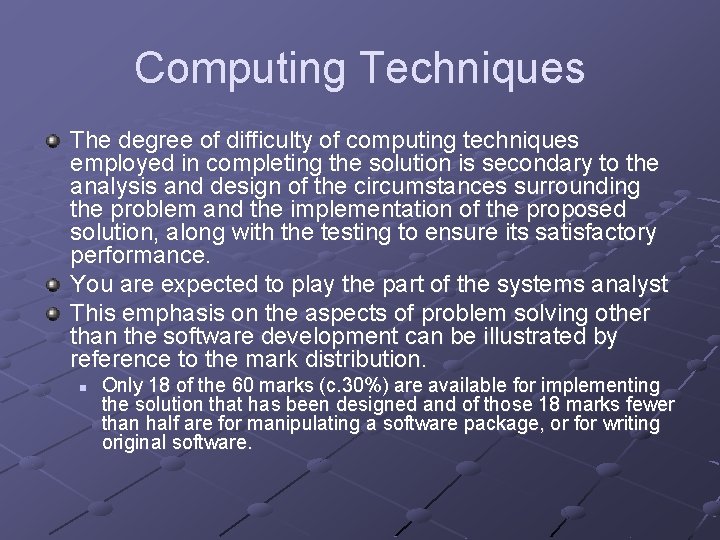 Computing Techniques

The degree of difficulty of computing techniques employed in completing the solution is secondary to the analysis and design of the circumstances surrounding the problem and the implementation of the proposed solution, along with the testing to ensure its satisfactory performance.

You are expected to play the part of the systems analyst

This emphasis on the aspects of problem solving other than the software development can be illustrated by reference to the mark distribution.

Only 18 of the 60 marks (c.30%) are available for implementing the solution that has been designed and of those 18 marks fewer than half are for manipulating a software package, or for writing original software.